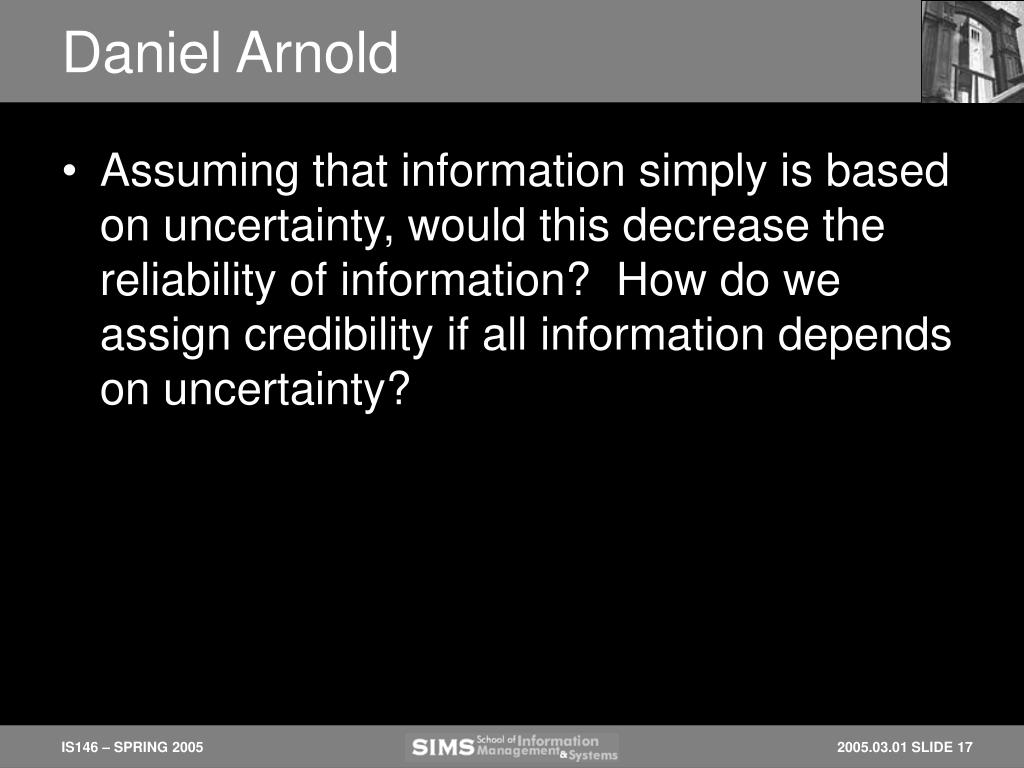 Daniel Arnold

• Assuming that information simply is based on uncertainty, would this decrease the reliability of information? How do we assign credibility if all information depends on uncertainty?

IS146 – SPRING 2005

SIMS School of Information Management & Systems

2005.03.01 SLIDE 17